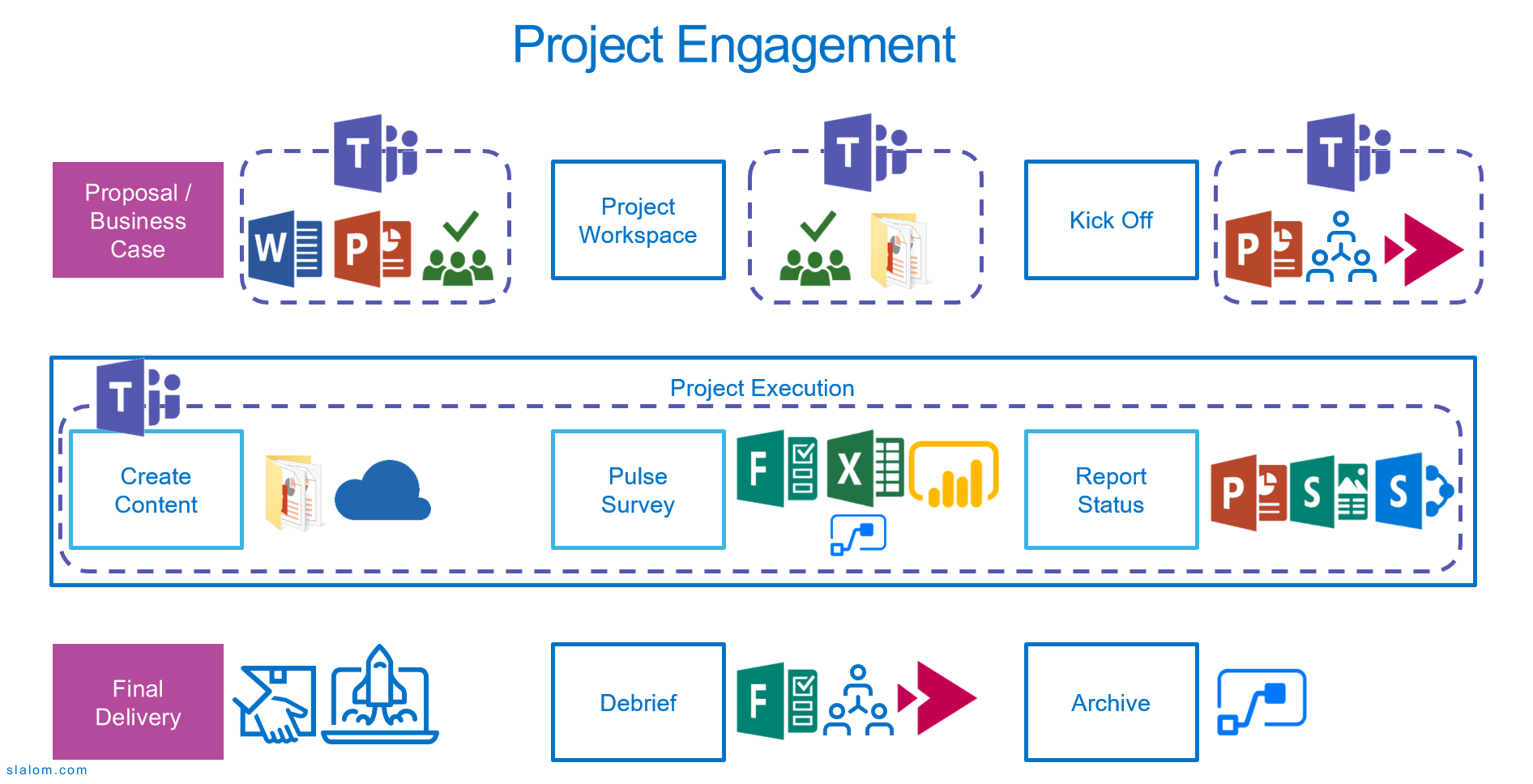 Project Engagement

Proposal / Business Case

Project Workspace

Kick Off

Project Execution

Create Content

Pulse Survey

Report Status

Final Delivery

Debrief

Archive

slalom.com